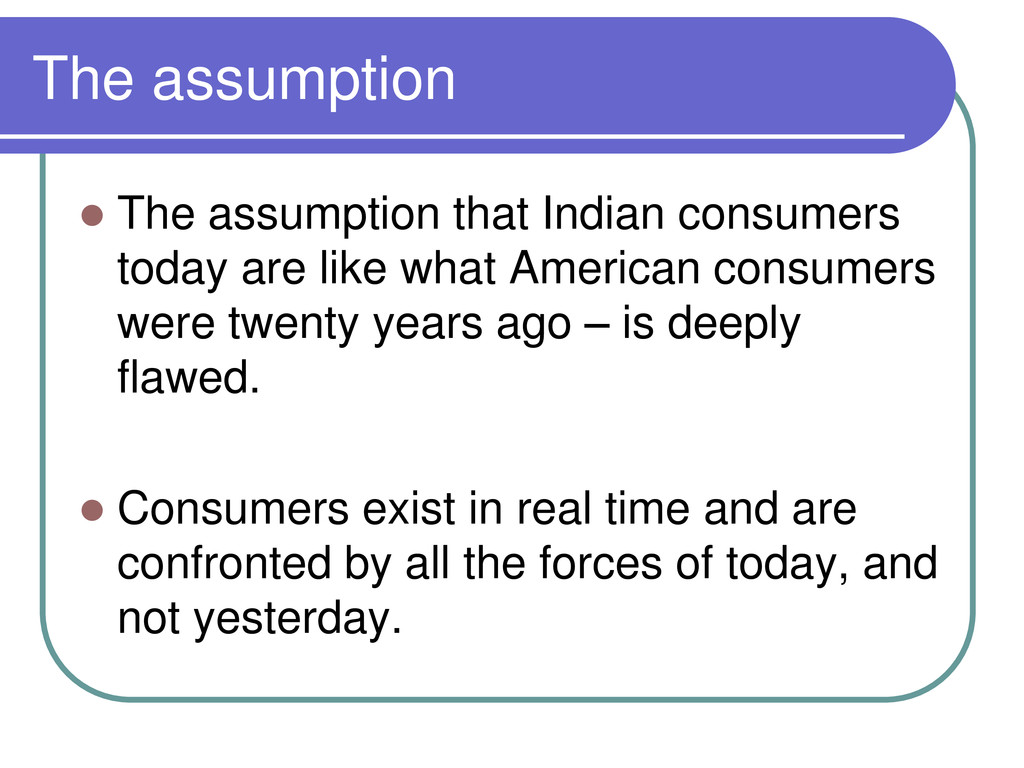 The assumption

- The assumption that Indian consumers today are like what American consumers were twenty years ago – is deeply flawed.

- Consumers exist in real time and are confronted by all the forces of today, and not yesterday.